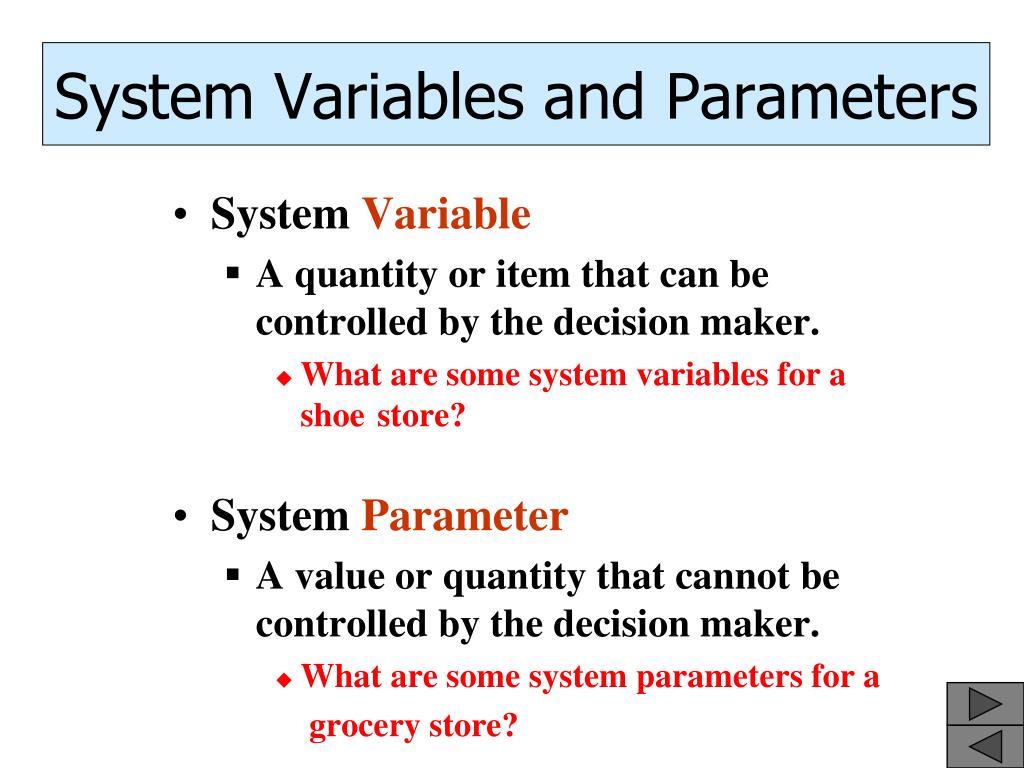 System Variables and Parameters

• System Variable
▪ A quantity or item that can be controlled by the decision maker.
◆ What are some system variables for a shoe store?

• System Parameter
▪ A value or quantity that cannot be controlled by the decision maker.
◆ What are some system parameters for a grocery store?